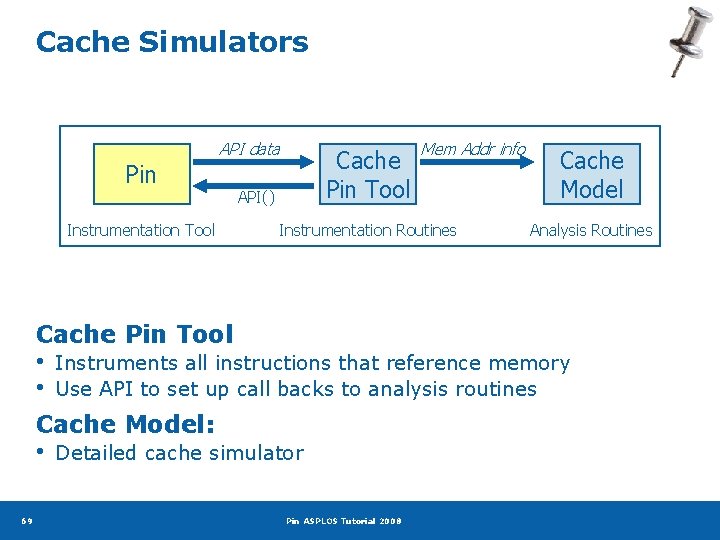 Cache Simulators

Pin

API data

API()

Cache Pin Tool

Mem Addr info

Cache Model

Instrumentation Tool

Instrumentation Routines

Analysis Routines

Cache Pin Tool
• Instruments all instructions that reference memory
• Use API to set up call backs to analysis routines

Cache Model:
• Detailed cache simulator

69

Pin ASPLOS Tutorial 2008